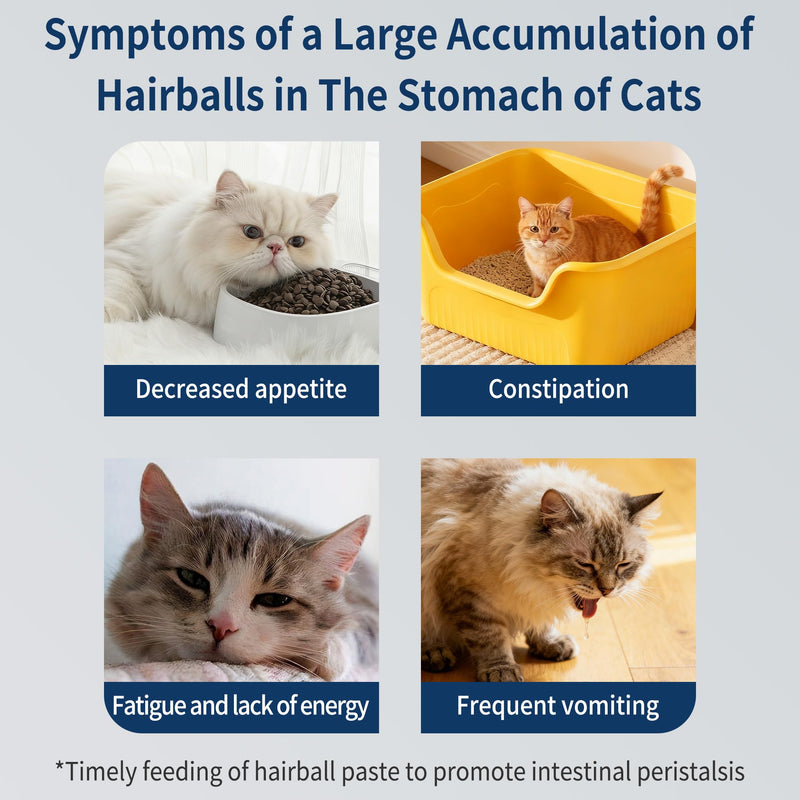 Symptoms of a Large Accumulation of Hairballs in The Stomach of Cats

Decreased appetite

Constipation

Fatigue and lack of energy

Frequent vomiting

*Timely feeding of hairball paste to promote intestinal peristalsis